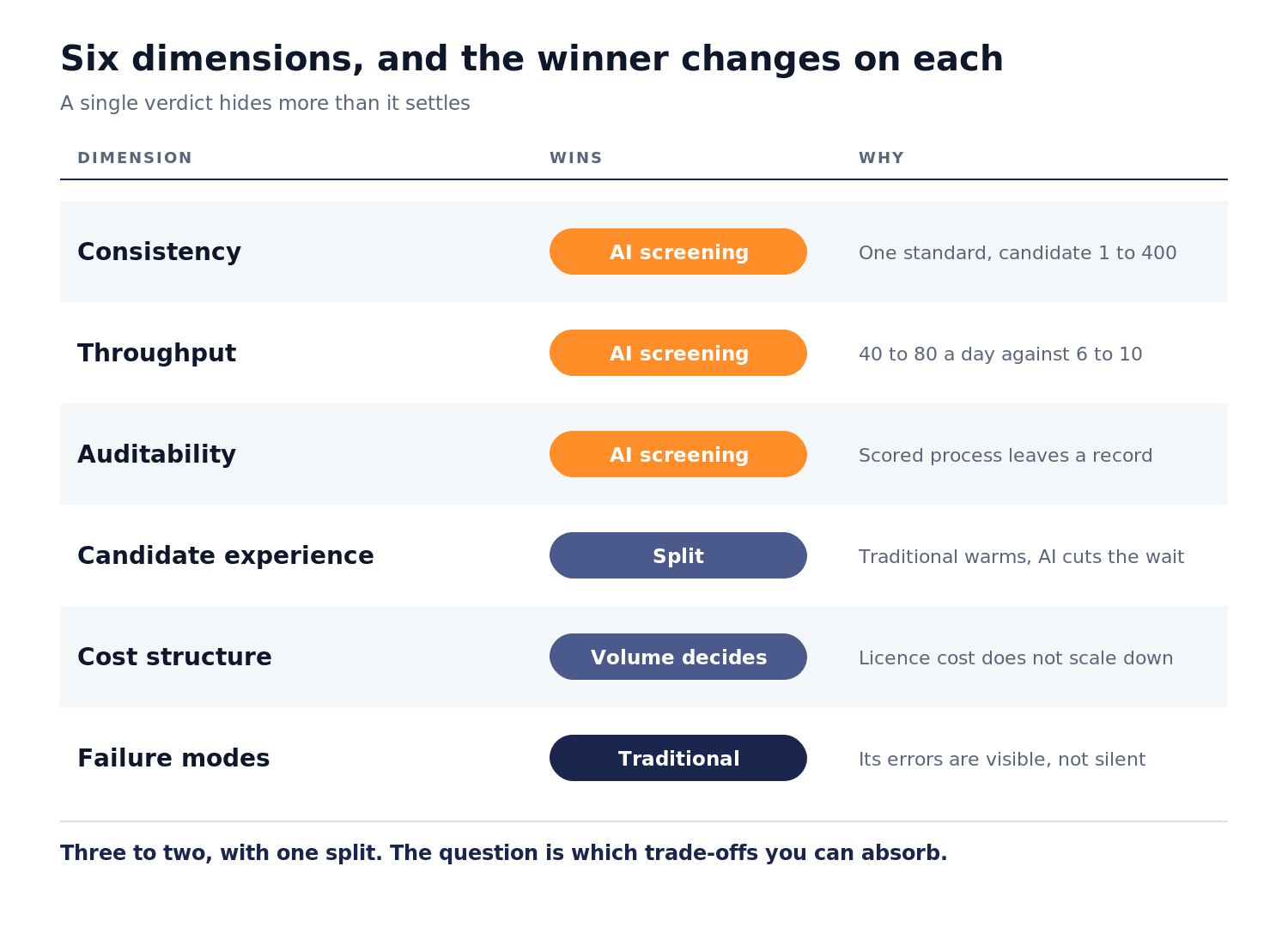 Six dimensions, and the winner changes on each

A single verdict hides more than it settles

| DIMENSION | WINS | WHY |
|---|---|---|
| Consistency | AI screening | One standard, candidate 1 to 400 |
| Throughput | AI screening | 40 to 80 a day against 6 to 10 |
| Auditability | AI screening | Scored process leaves a record |
| Candidate experience | Split | Traditional warms, AI cuts the wait |
| Cost structure | Volume decides | Licence cost does not scale down |
| Failure modes | Traditional | Its errors are visible, not silent |

Three to two, with one split. The question is which trade-offs you can absorb.